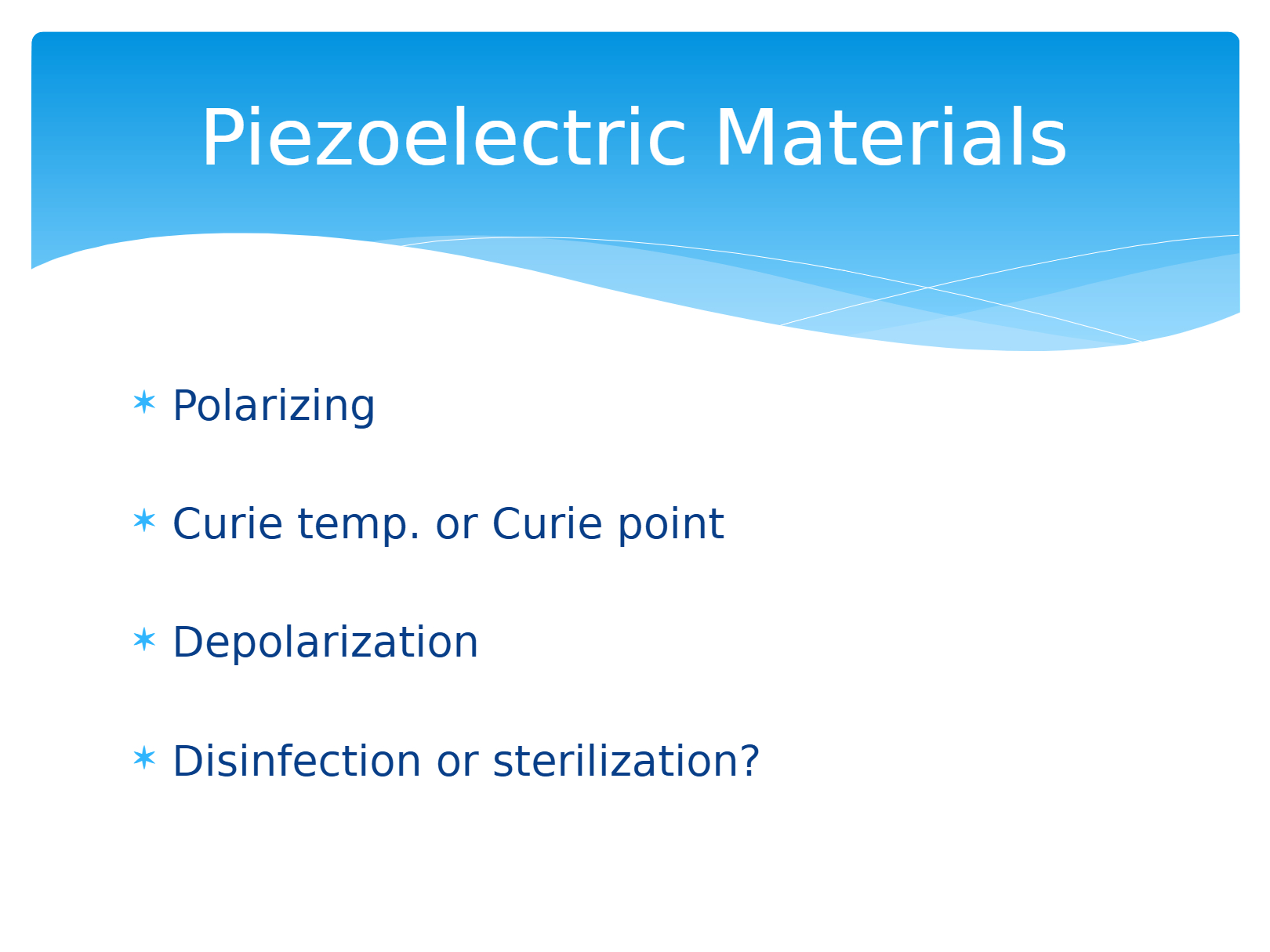 Piezoelectric Materials

✶ Polarizing

✶ Curie temp. or Curie point

✶ Depolarization

✶ Disinfection or sterilization?